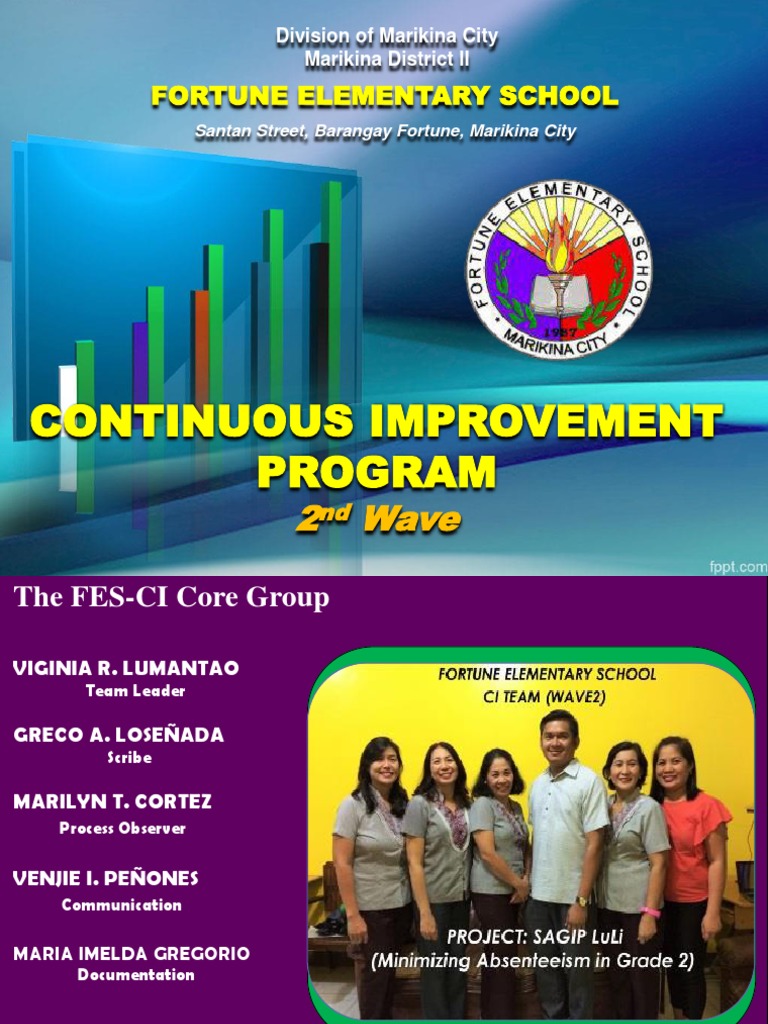 Division of Marikina City
Marikina District II

FORTUNE ELEMENTARY SCHOOL

Santan Street, Barangay Fortune, Marikina City

FORTUNE ELEMENTARY SCHOOL
1987
MARIKINA CITY

CONTINUOUS IMPROVEMENT PROGRAM

2nd Wave

fppt.com

The FES-CI Core Group

VIGINIA R. LUMANTAO
Team Leader

GRECO A. LOSEÑADA
Scribe

MARILYN T. CORTEZ
Process Observer

VENJIE I. PEÑONES
Communication

MARIA IMELDA GREGORIO
Documentation

FORTUNE ELEMENTARY SCHOOL
CI TEAM (WAVE2)

PROJECT: SAGIP LuLi
(Minimizing Absenteeism in Grade 2)